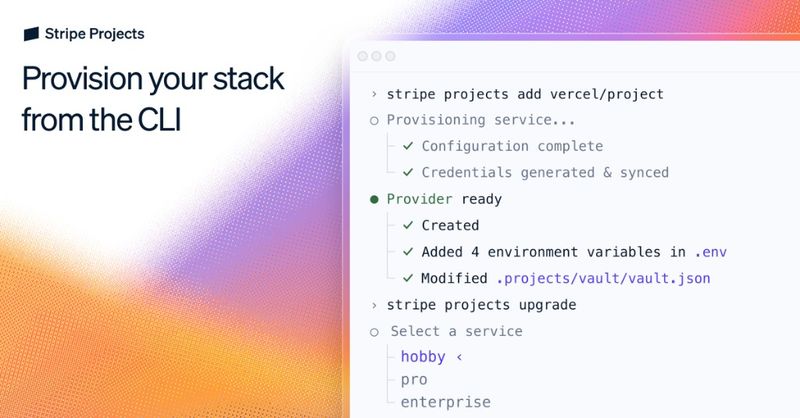 Stripe Projects

Provision your stack from the CLI

› stripe projects add vercel/project
○ Provisioning service...
✓ Configuration complete
✓ Credentials generated & synced
● Provider ready
✓ Created
✓ Added 4 environment variables in .env
✓ Modified .projects/vault/vault.json
› stripe projects upgrade
○ Select a service
hobby ‹
pro
enterprise